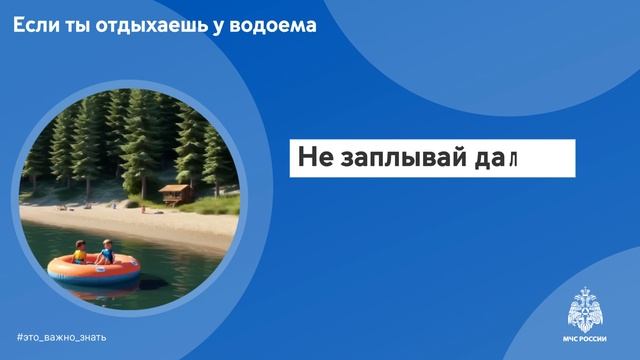 Если ты отдыхаешь у водоема

Не заплывай дал

#это_важно_знать

МЧС РОССИИ